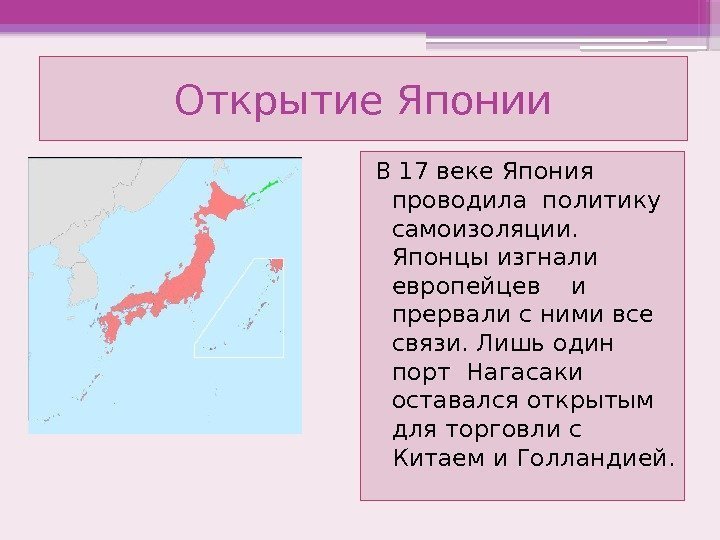 Открытие Японии

В 17 веке Япония проводила политику самоизоляции. Японцы изгнали европейцев и прервали с ними все связи. Лишь один порт Нагасаки оставался открытым для торговли с Китаем и Голландией.